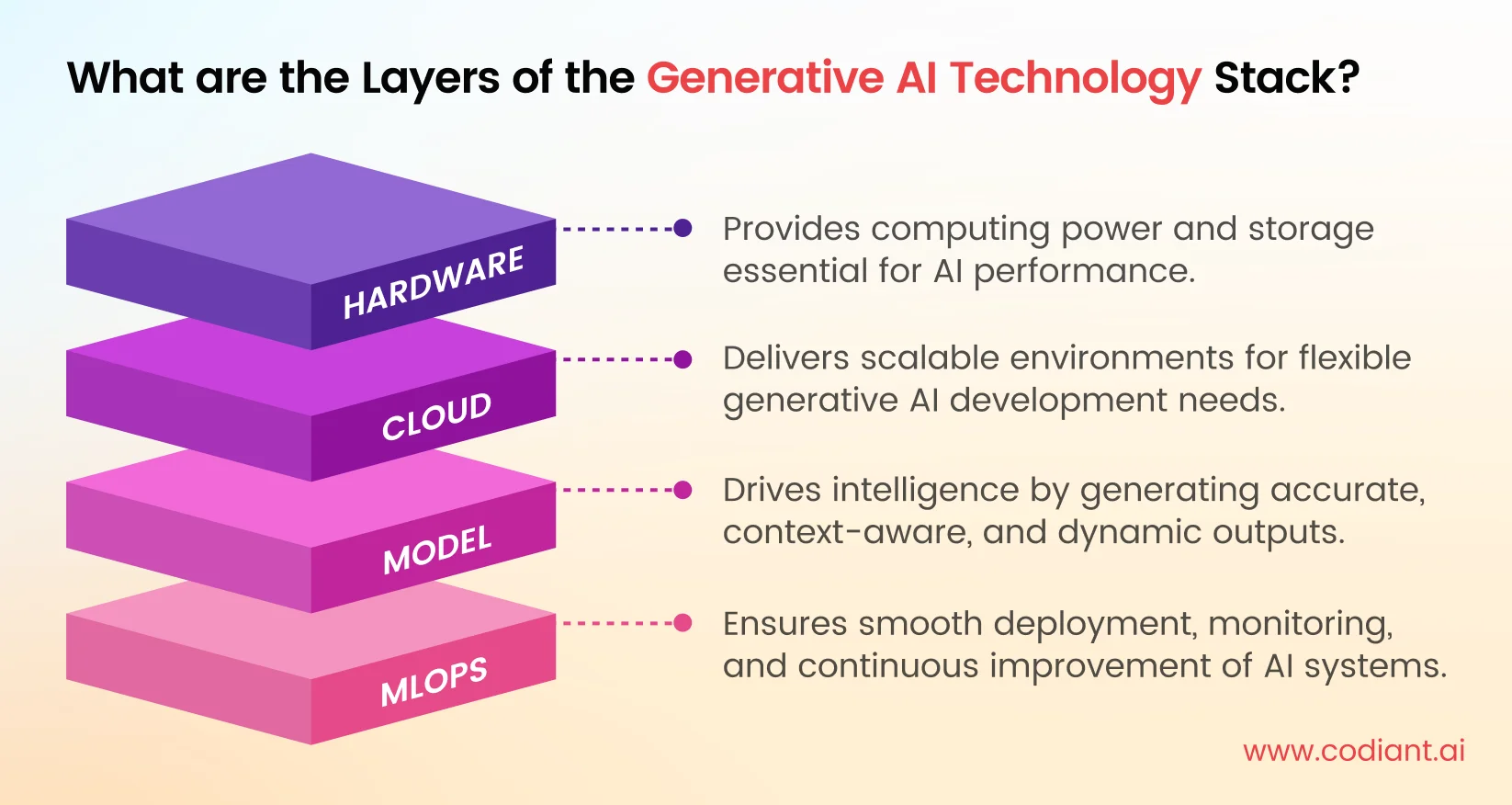 What are the Layers of the Generative AI Technology Stack?

HARDWARE

Provides computing power and storage essential for AI performance.

CLOUD

Delivers scalable environments for flexible generative AI development needs.

MODEL

Drives intelligence by generating accurate, context-aware, and dynamic outputs.

MLOPS

Ensures smooth deployment, monitoring, and continuous improvement of AI systems.

www.codiant.ai